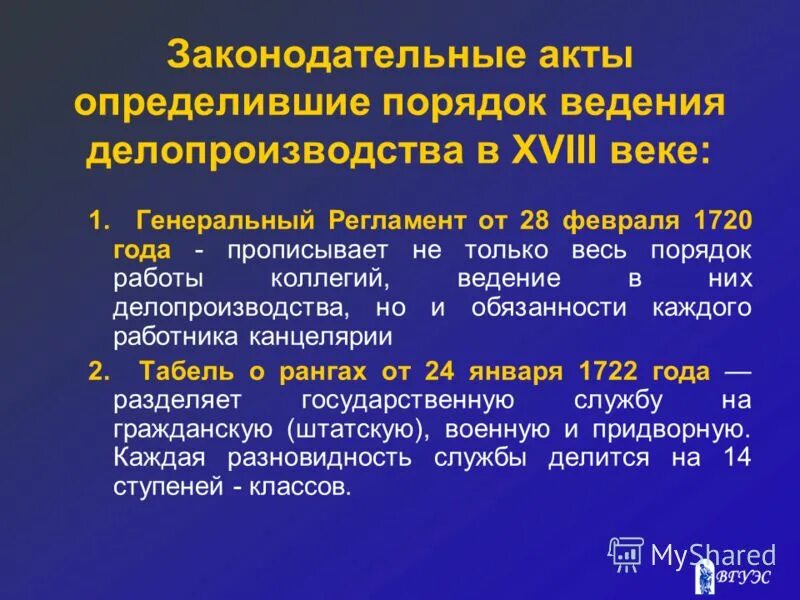 Законодательные акты определившие порядок ведения делопроизводства в XVIII веке:

1. Генеральный Регламент от 28 февраля 1720 года - прописывает не только весь порядок работы коллегий, ведение в них делопроизводства, но и обязанности каждого работника канцелярии

2. Табель о рангах от 24 января 1722 года — разделяет государственную службу на гражданскую (штатскую), военную и придворную. Каждая разновидность службы делится на 14 ступеней - классов.

MyShared

ВГУЭС